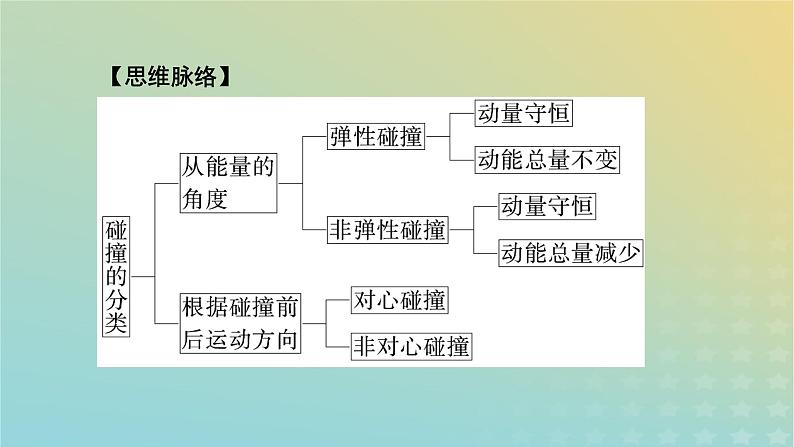 【思维脉络】

碰撞的分类

从能量的角度

弹性碰撞

动量守恒

动能总量不变

非弹性碰撞

动量守恒

动能总量减少

根据碰撞前后运动方向

对心碰撞

非对心碰撞